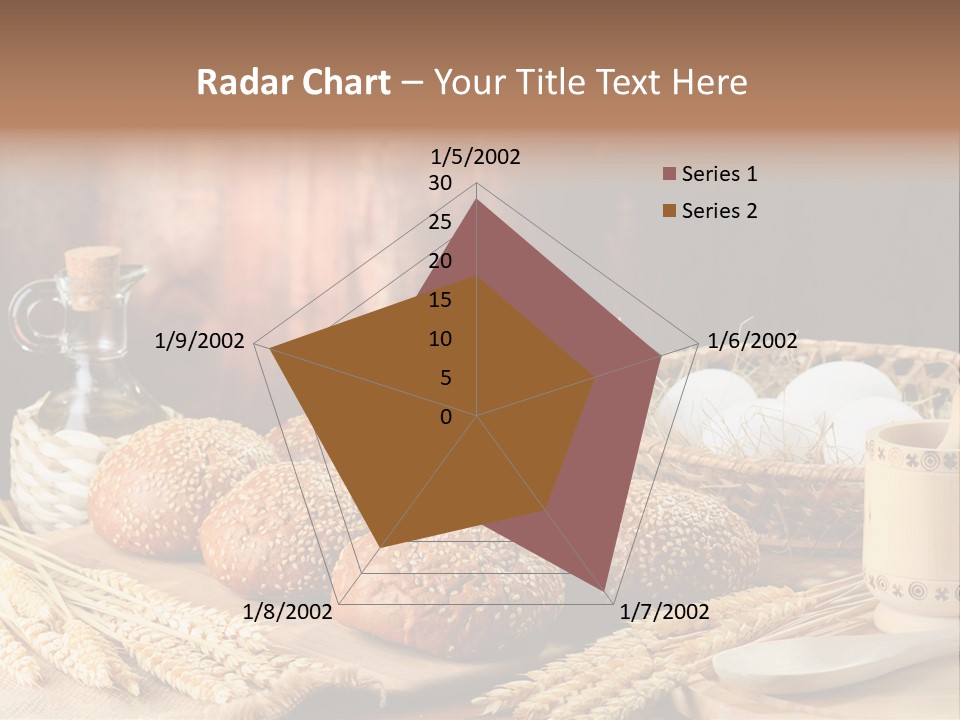 Radar Chart – Your Title Text Here

1/5/2002
30
25
20
15
10
5
0
1/6/2002
1/7/2002
1/8/2002
1/9/2002

Series 1
Series 2